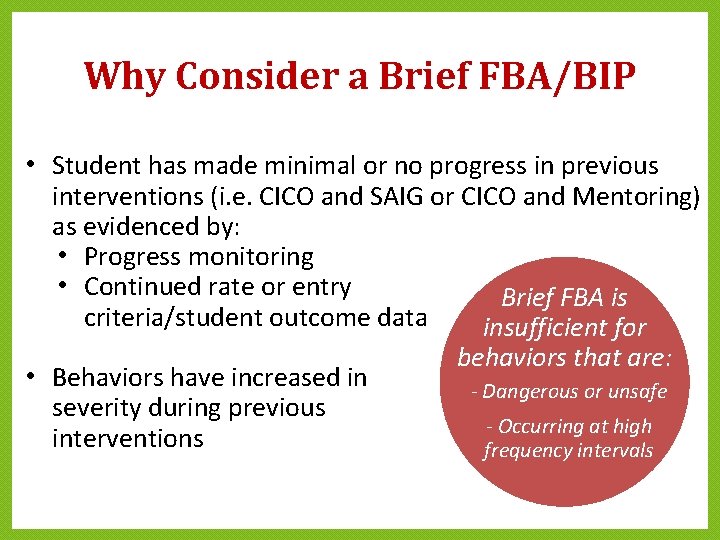 Why Consider a Brief FBA/BIP

• Student has made minimal or no progress in previous interventions (i.e. CICO and SAIG or CICO and Mentoring) as evidenced by:
  • Progress monitoring
  • Continued rate or entry criteria/student outcome data

• Behaviors have increased in severity during previous interventions

Brief FBA is insufficient for behaviors that are:

- Dangerous or unsafe

- Occurring at high frequency intervals